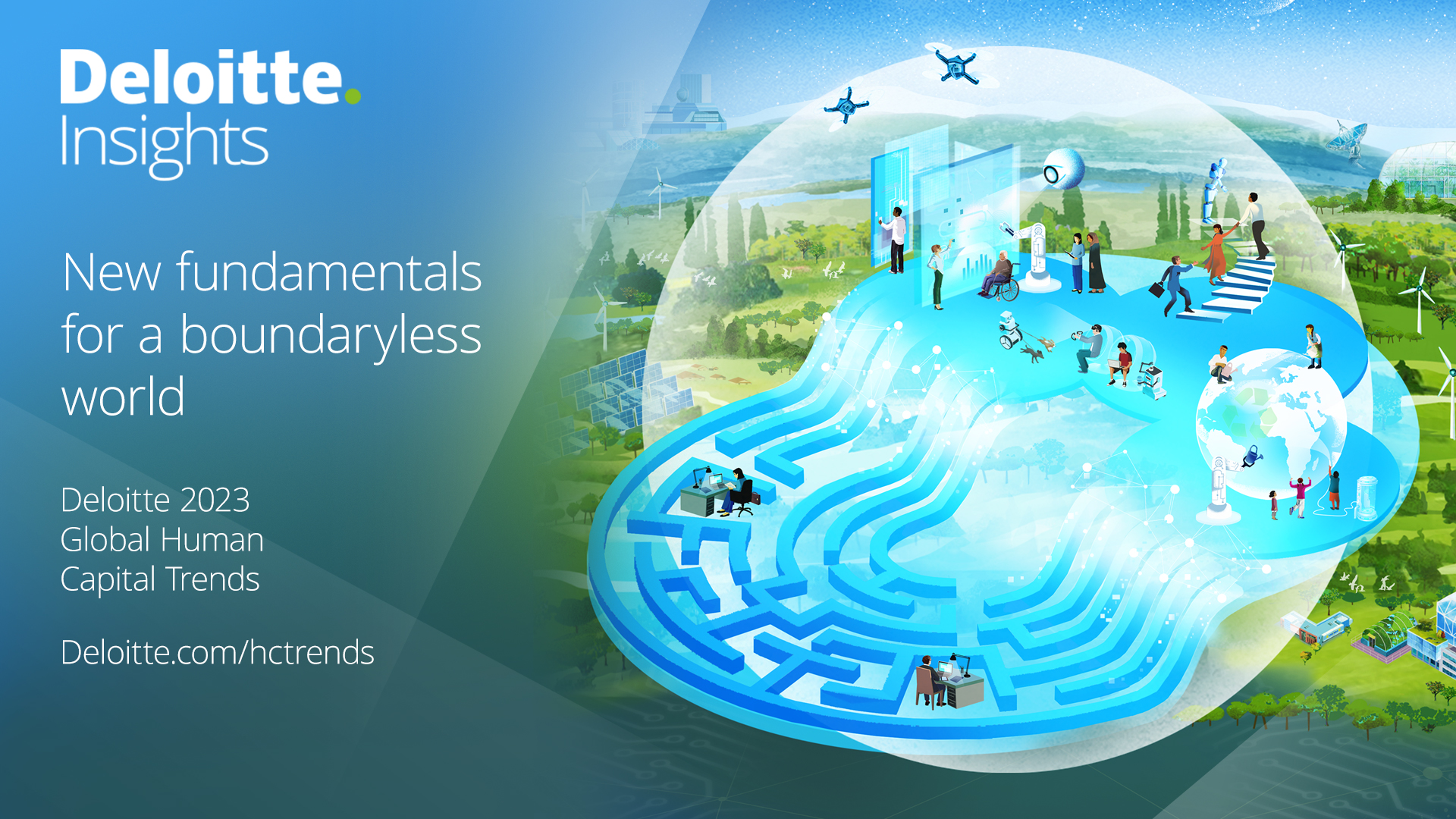 Deloitte.
Insights

New fundamentals for a boundaryless world

Deloitte 2023 Global Human Capital Trends

Deloitte.com/hctrends